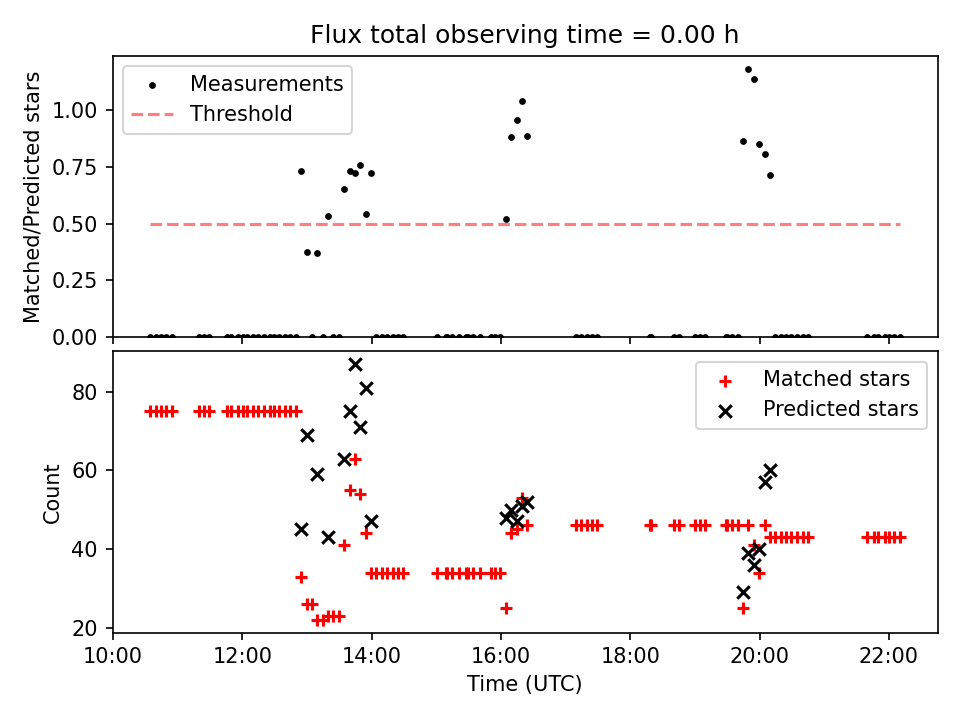 Flux total observing time = 0.00 h

Measurements
Threshold

Matched/Predicted stars

1.00
0.75
0.50
0.25
0.00

Matched stars
Predicted stars

Count

80
60
40
20

10:00
12:00
14:00
16:00
18:00
20:00
22:00

Time (UTC)